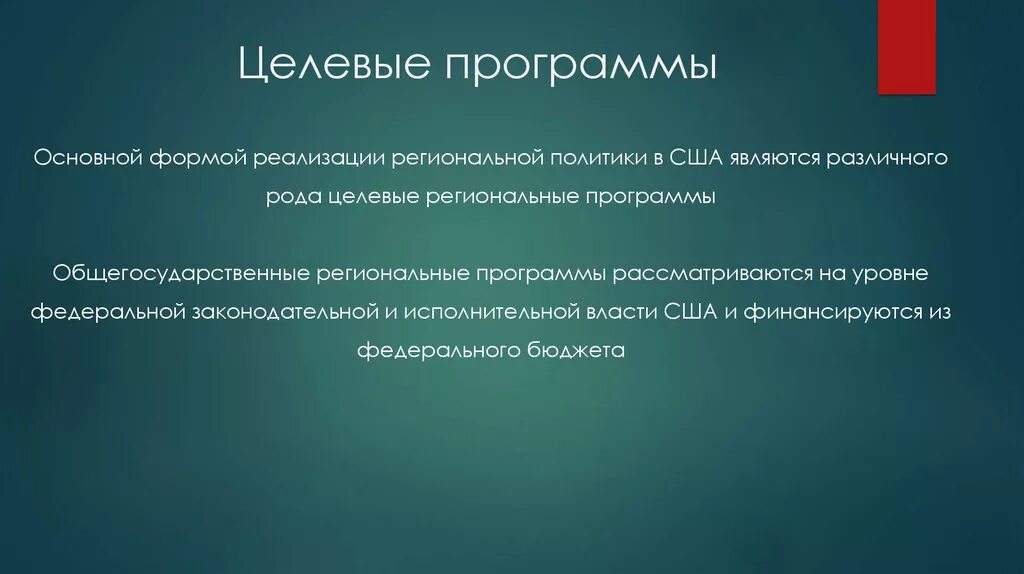 Целевые программы

Основной формой реализации региональной политики в США являются различного рода целевые региональные программы

Общегосударственные региональные программы рассматриваются на уровне федеральной законодательной и исполнительной власти США и финансируются из федерального бюджета